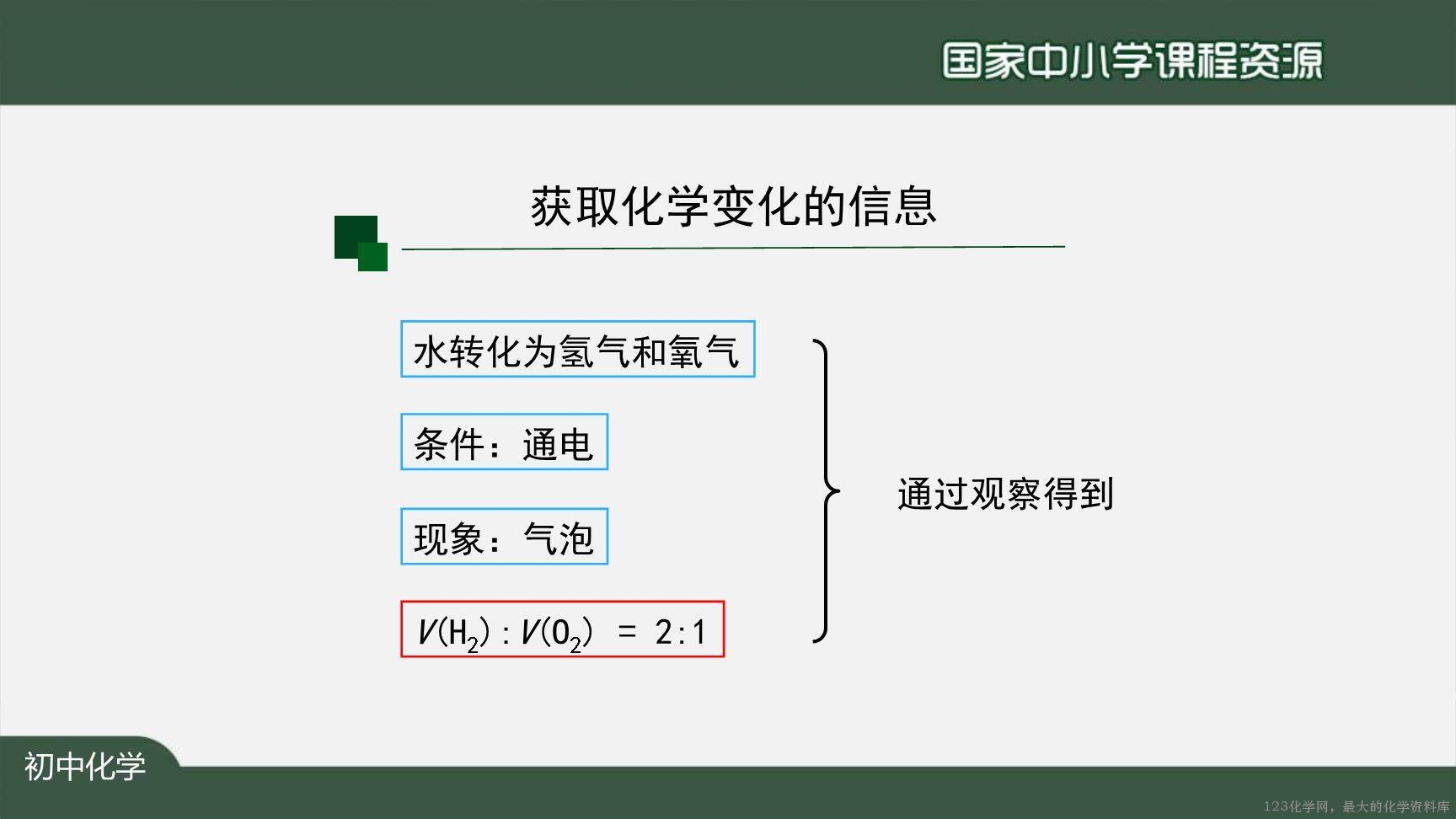 国家中小学课程资源

获取化学变化的信息

水转化为氢气和氧气

条件：通电

现象：气泡

$V(H_2):V(O_2) = 2:1$

通过观察得到

初中化学

123化学网，最大的化学资料库